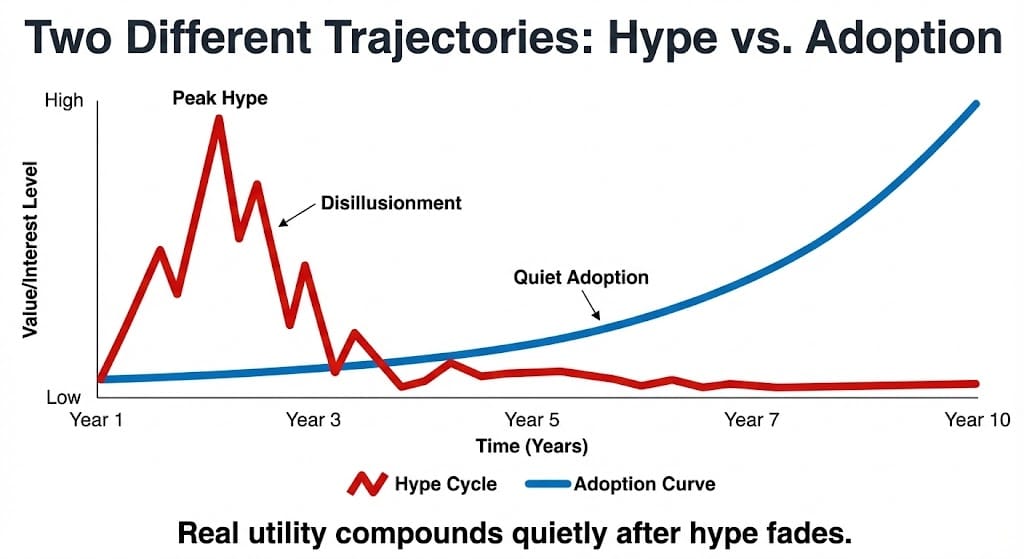 Two Different Trajectories: Hype vs. Adoption

High

Peak Hype

Disillusionment

Quiet Adoption

Value/Interest Level

Low

Year 1

Year 3

Year 5

Year 7

Year 10

Time (Years)

Hype Cycle

Adoption Curve

Real utility compounds quietly after hype fades.